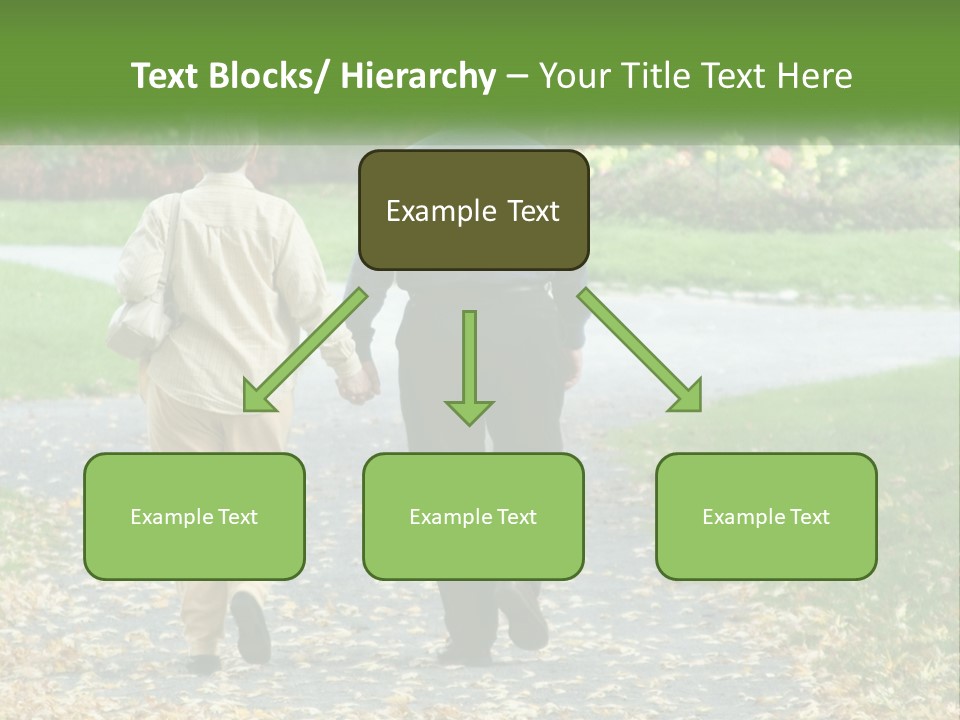 Text Blocks/ Hierarchy – Your Title Text Here

Example Text

Example Text

Example Text

Example Text